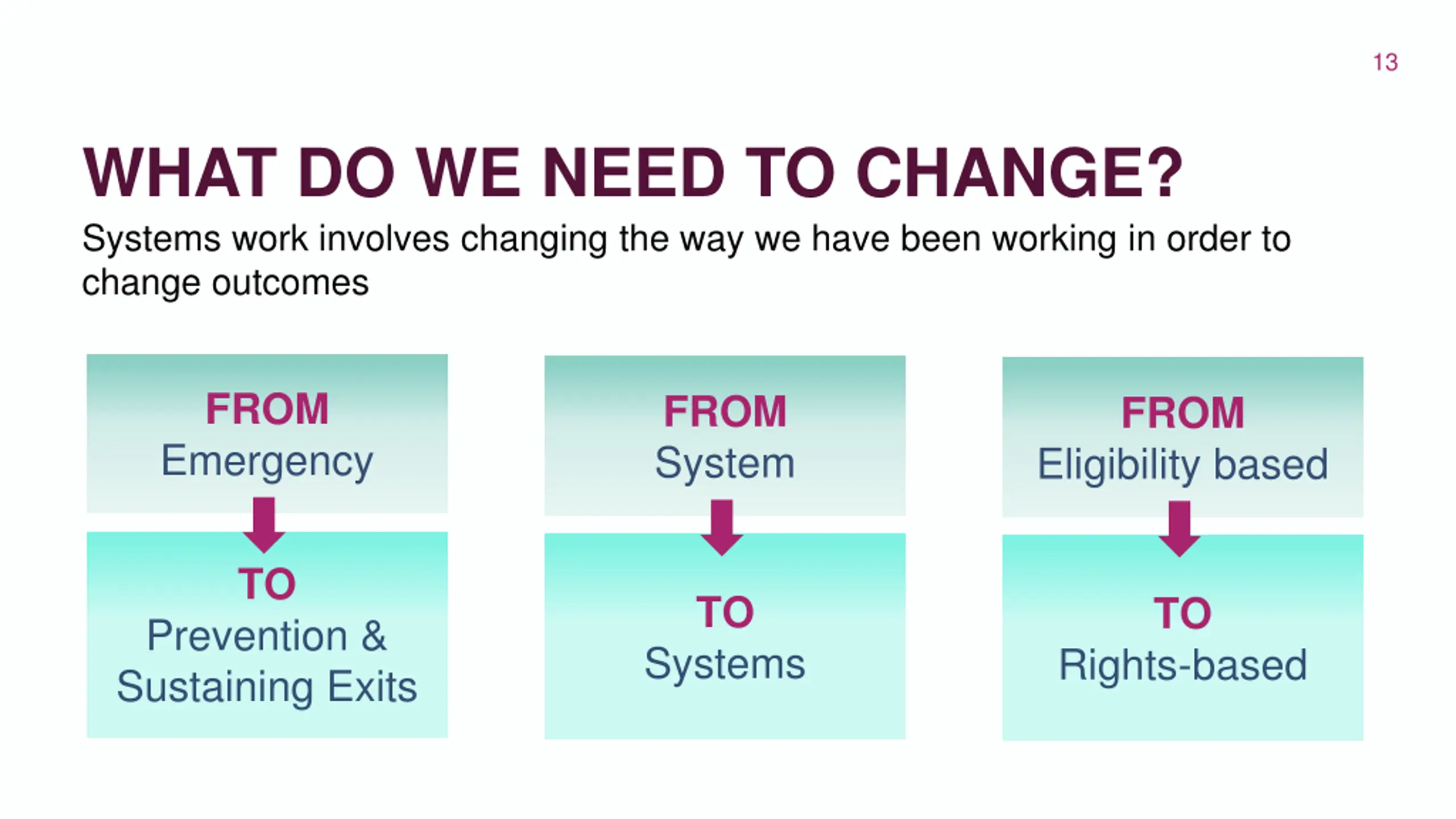 13

WHAT DO WE NEED TO CHANGE?

Systems work involves changing the way we have been working in order to change outcomes

FROM
Emergency

TO
Prevention & Sustaining Exits

FROM
System

TO
Systems

FROM
Eligibility based

TO
Rights-based